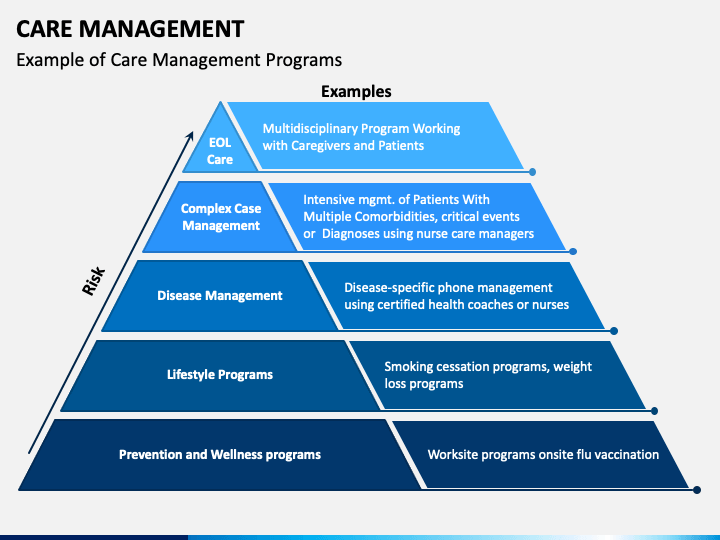 CARE MANAGEMENT

Example of Care Management Programs

Examples

Risk

EOL Care

Multidisciplinary Program Working with Caregivers and Patients

Complex Case Management

Intensive mgmt. of Patients With Multiple Comorbidities, critical events or Diagnoses using nurse care managers

Disease Management

Disease-specific phone management using certified health coaches or nurses

Lifestyle Programs

Smoking cessation programs, weight loss programs

Prevention and Wellness programs

Worksite programs onsite flu vaccination